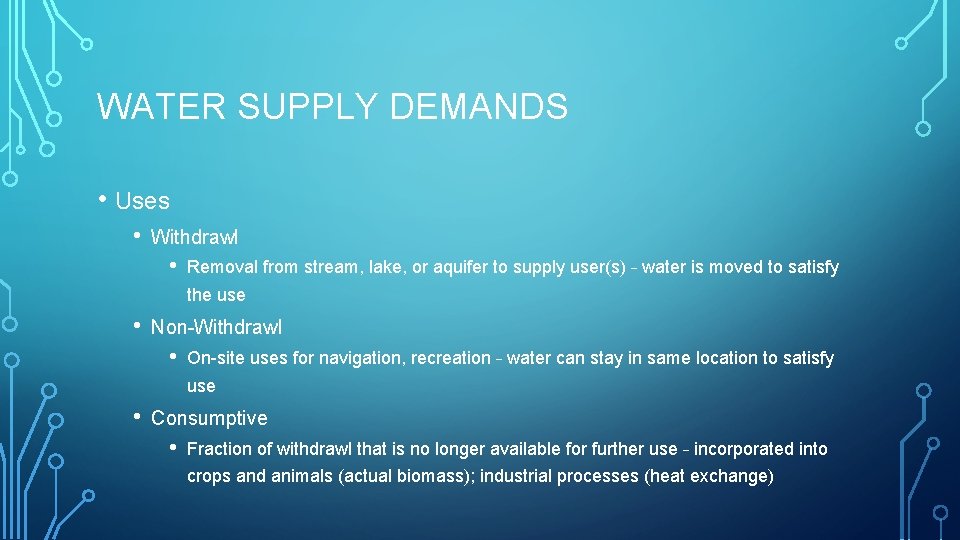 WATER SUPPLY DEMANDS

• Uses

• Withdrawl

• Removal from stream, lake, or aquifer to supply user(s) - water is moved to satisfy the use

• Non-Withdrawl

• On-site uses for navigation, recreation - water can stay in same location to satisfy use

• Consumptive

• Fraction of withdrawl that is no longer available for further use - incorporated into crops and animals (actual biomass); industrial processes (heat exchange)